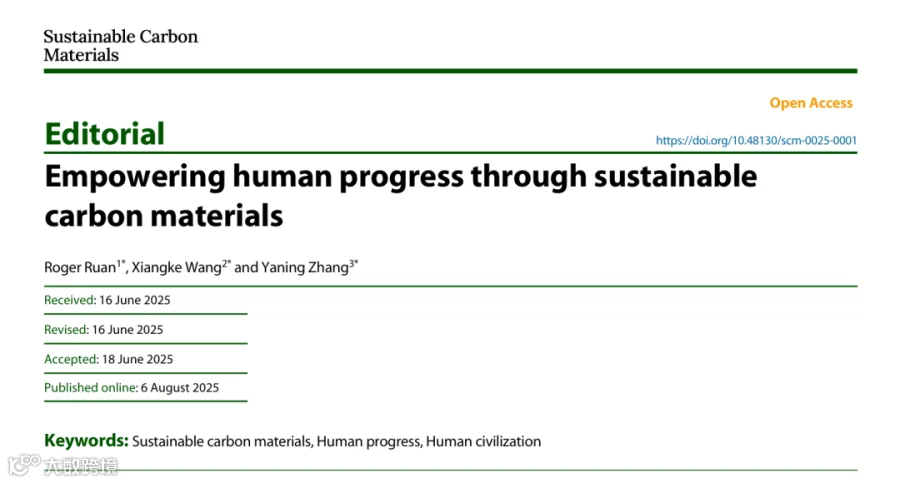 Sustainable Carbon Materials

Open Access

Editorial

https://doi.org/10.48130/scm-0025-0001

Empowering human progress through sustainable carbon materials

Roger Ruan$^{1*}$, Xiangke Wang$^{2*}$ and Yaning Zhang$^{3*}$

Received: 16 June 2025

Revised: 16 June 2025

Accepted: 18 June 2025

Published online: 6 August 2025

Keywords: Sustainable carbon materials, Human progress, Human civilization

大数跨境